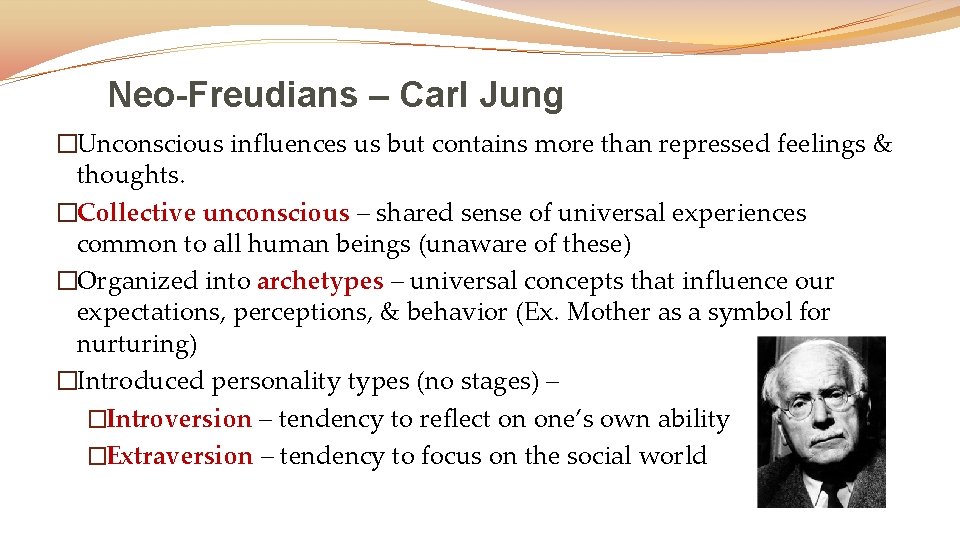 Neo-Freudians – Carl Jung

�Unconscious influences us but contains more than repressed feelings & thoughts.

�Collective unconscious – shared sense of universal experiences common to all human beings (unaware of these)

�Organized into archetypes – universal concepts that influence our expectations, perceptions, & behavior (Ex. Mother as a symbol for nurturing)

�Introduced personality types (no stages) –

�Introversion – tendency to reflect on one's own ability

�Extraversion – tendency to focus on the social world